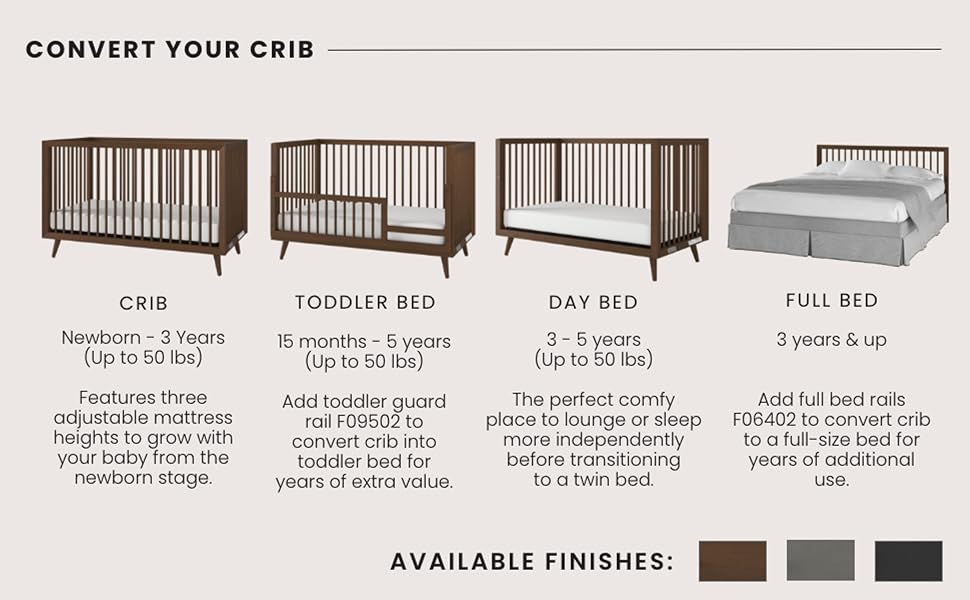 CONVERT YOUR CRIB

CRIB

Newborn - 3 Years (Up to 50 lbs)

Features three adjustable mattress heights to grow with your baby from the newborn stage.

TODDLER BED

15 months - 5 years (Up to 50 lbs)

Add toddler guard rail F09502 to convert crib into toddler bed for years of extra value.

DAY BED

3 - 5 years (Up to 50 lbs)

The perfect comfy place to lounge or sleep more independently before transitioning to a twin bed.

FULL BED

3 years & up

Add full bed rails F06402 to convert crib to a full-size bed for years of additional use.

AVAILABLE FINISHES: